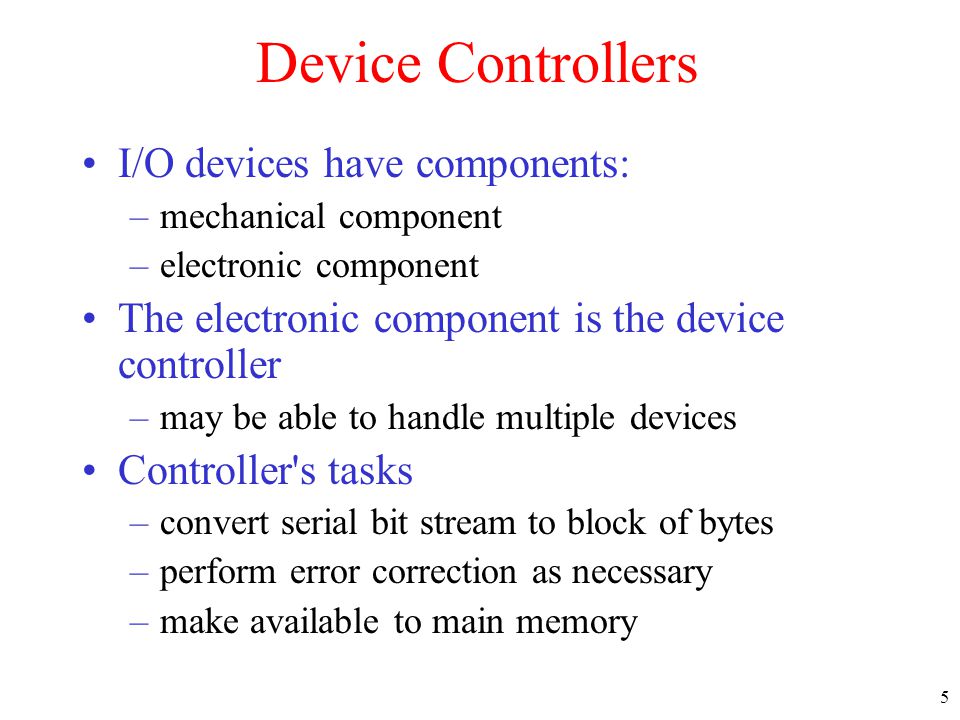 Device Controllers

• I/O devices have components:
– mechanical component
– electronic component
• The electronic component is the device controller
– may be able to handle multiple devices
• Controller's tasks
– convert serial bit stream to block of bytes
– perform error correction as necessary
– make available to main memory

5